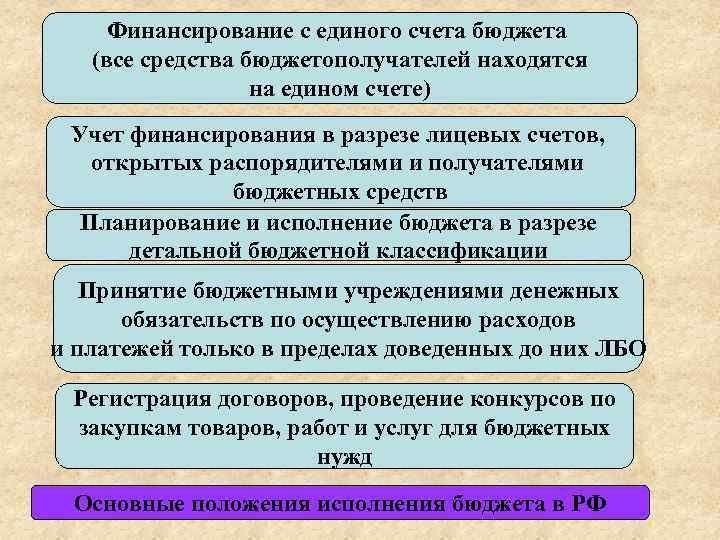 Финансирование с единого счета бюджета (все средства бюджетополучателей находятся на едином счете)

Учет финансирования в разрезе лицевых счетов, открытых распорядителями и получателями бюджетных средств

Планирование и исполнение бюджета в разрезе детальной бюджетной классификации

Принятие бюджетными учреждениями денежных обязательств по осуществлению расходов и платежей только в пределах доведенных до них ЛБО

Регистрация договоров, проведение конкурсов по закупкам товаров, работ и услуг для бюджетных нужд

Основные положения исполнения бюджета в РФ